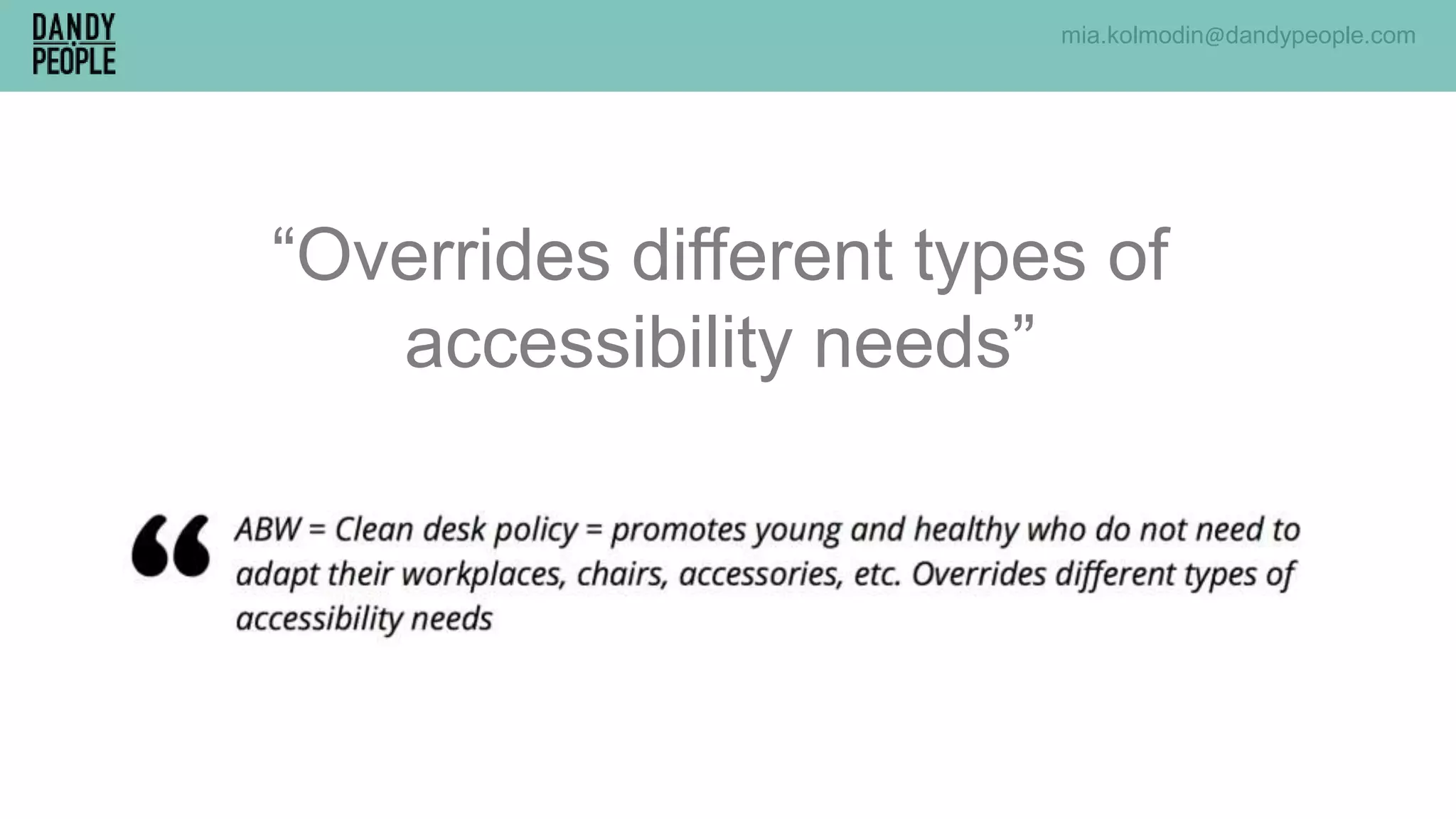 DANDY PEOPLE

mia.kolmodin@dandypeople.com

“Overrides different types of accessibility needs”

“ ABW = Clean desk policy = promotes young and healthy who do not need to adapt their workplaces, chairs, accessories, etc. Overrides different types of accessibility needs